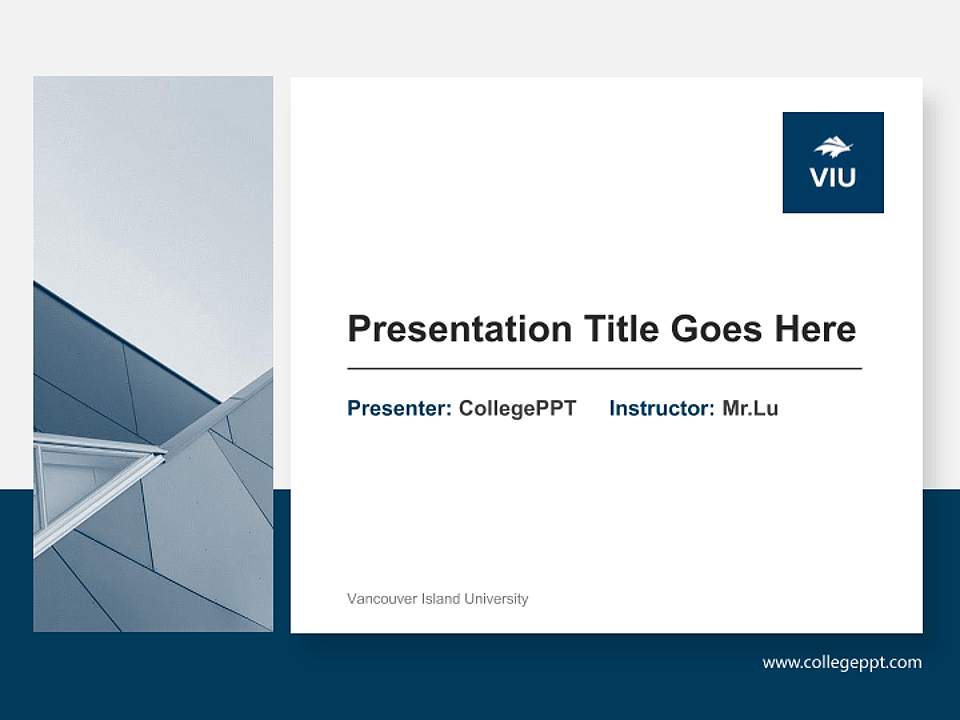 VIU

Presentation Title Goes Here

Presenter: CollegePPT Instructor: Mr.Lu

Vancouver Island University

www.collegeppt.com